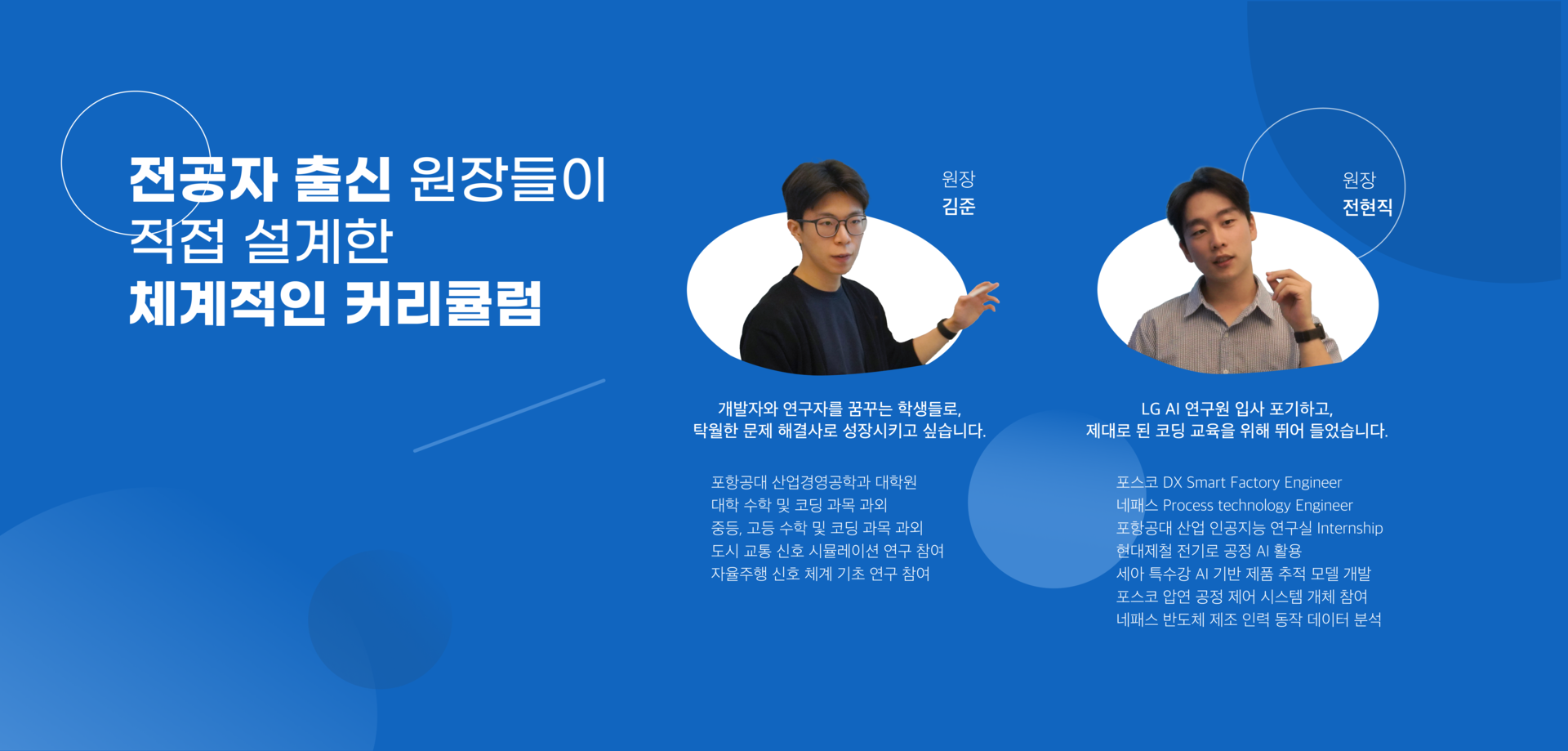 전공자 출신 원장들이
직접 설계한
체계적인 커리큘럼

원장
김준

개발자와 연구자를 꿈꾸는 학생들로,
탁월한 문제 해결사로 성장시키고 싶습니다.

포항공대 산업경영공학과 대학원
대학 수학 및 코딩 과목 과외
중등, 고등 수학 및 코딩 과목 과외
도시 교통 신호 시뮬레이션 연구 참여
자율주행 신호 체계 기초 연구 참여

원장
전현직

LG AI 연구원 입사 포기하고,
제대로 된 코딩 교육을 위해 뛰어 들었습니다.

포스코 DX Smart Factory Engineer
네패스 Process technology Engineer
포항공대 산업 인공지능 연구실 Internship
현대제철 전기로 공정 AI 활용
세아 특수강 AI 기반 제품 추적 모델 개발
포스코 압연 공정 제어 시스템 개체 참여
네패스 반도체 제조 인력 동작 데이터 분석